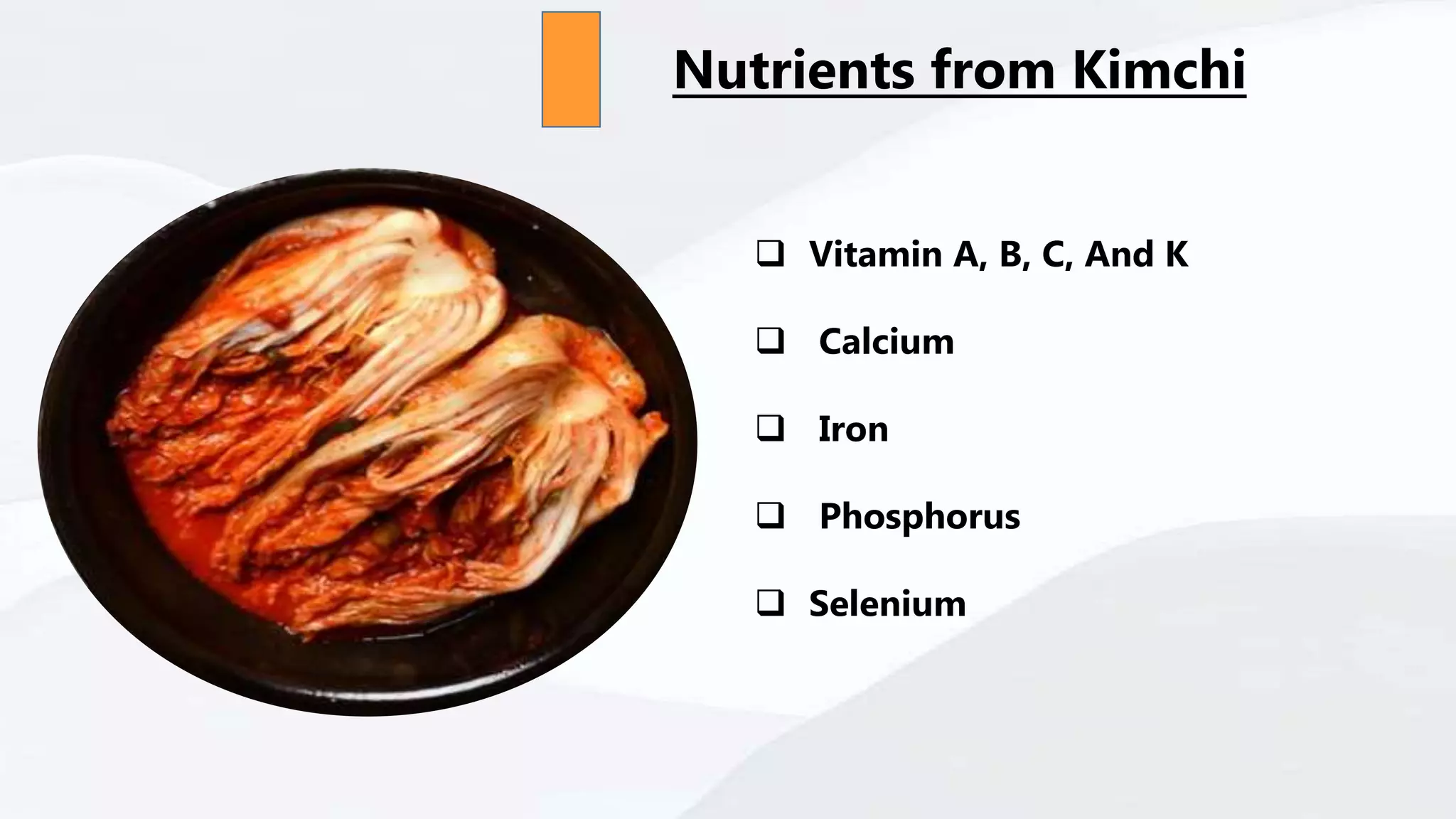 Nutrients from Kimchi

❑ Vitamin A, B, C, And K

❑ Calcium

❑ Iron

❑ Phosphorus

❑ Selenium